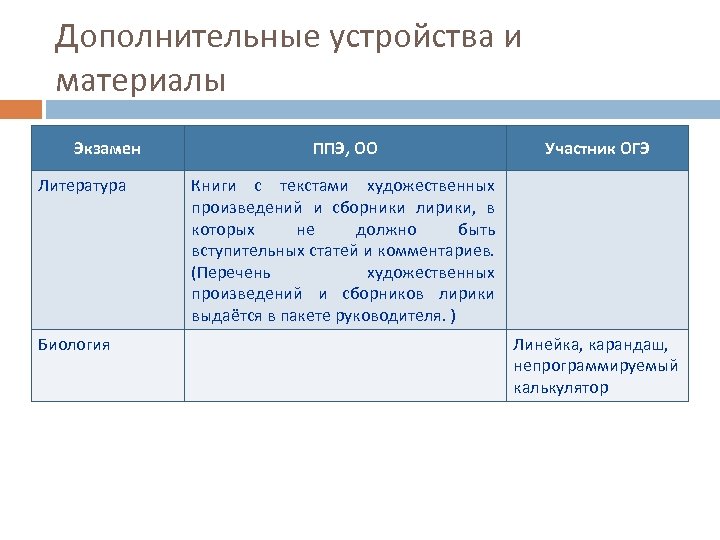 Дополнительные устройства и материалы

| Экзамен | ППЭ, ОО | Участник ОГЭ |
|---|---|---|
| Литература | Книги с текстами художественных произведений и сборники лирики, в которых не должно быть вступительных статей и комментариев. (Перечень художественных произведений и сборников лирики выдаётся в пакете руководителя. ) | |
| Биология | | Линейка, карандаш, непрограммируемый калькулятор |